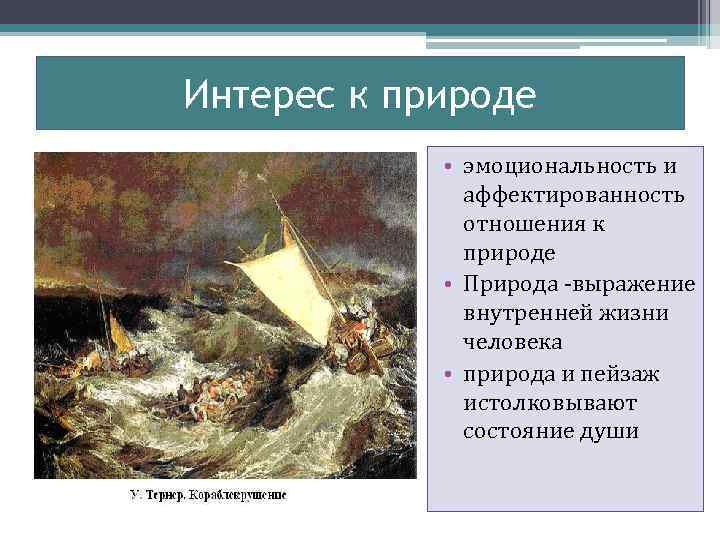 Интерес к природе

У. Тернер. Кораблекрушение

• эмоциональность и аффектированность отношения к природе
• Природа -выражение внутренней жизни человека
• природа и пейзаж истолковывают состояние души